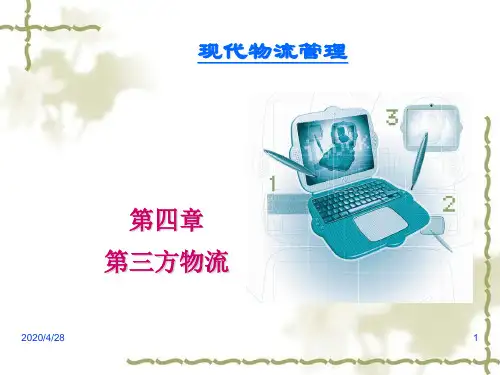 现代物流管理

3

1

2

第四章

第三方物流

2020/4/28

1